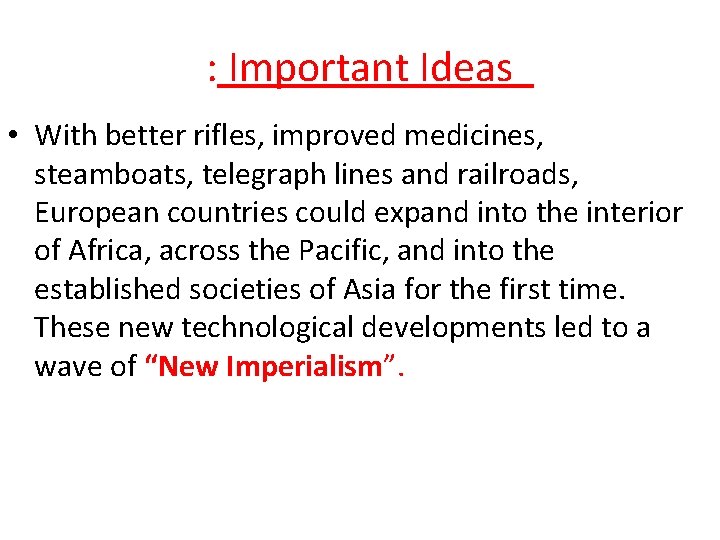 : Important Ideas

• With better rifles, improved medicines, steamboats, telegraph lines and railroads, European countries could expand into the interior of Africa, across the Pacific, and into the established societies of Asia for the first time. These new technological developments led to a wave of “New Imperialism”.